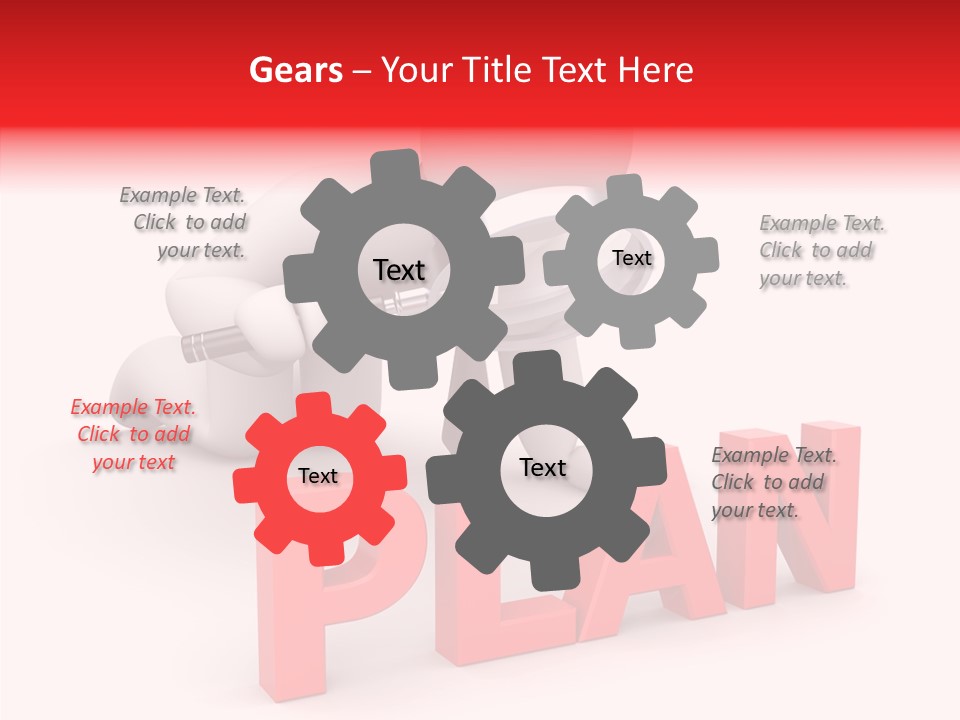 Gears – Your Title Text Here

Example Text. Click to add your text.

Text

Text

Example Text. Click to add your text.

Example Text. Click to add your text

Text

Text

Example Text. Click to add your text.

PLAN